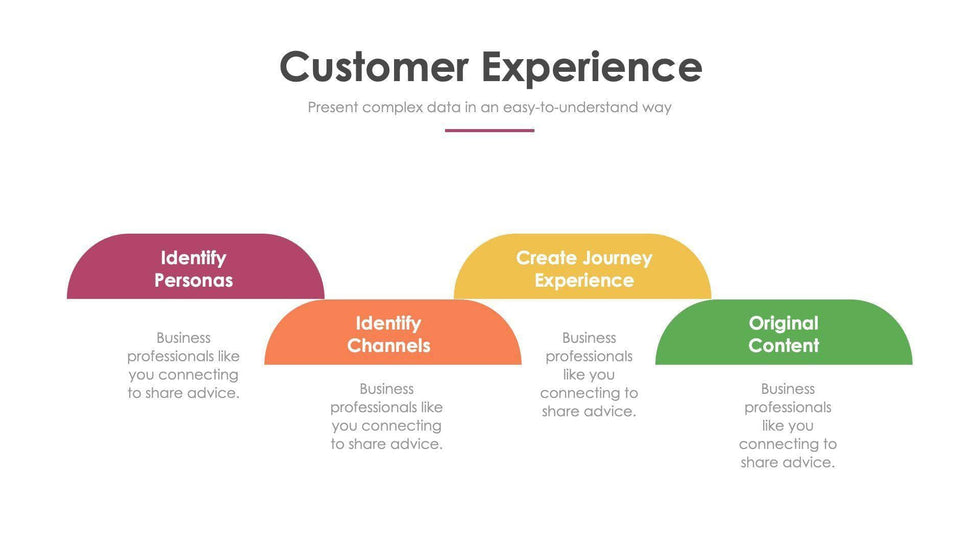 Customer Experience

Present complex data in an easy-to-understand way

Identify Personas

Business professionals like you connecting to share advice.

Identify Channels

Business professionals like you connecting to share advice.

Create Journey Experience

Business professionals like you connecting to share advice.

Original Content

Business professionals like you connecting to share advice.